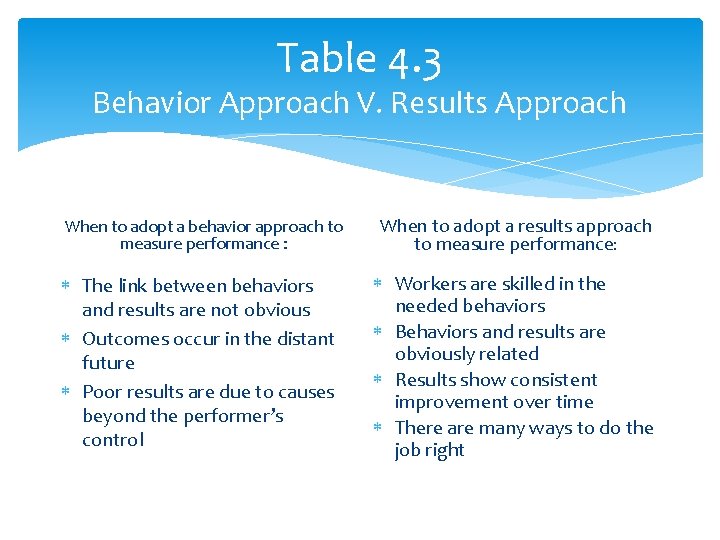 Table 4.3
Behavior Approach V. Results Approach

When to adopt a behavior approach to measure performance :

* The link between behaviors and results are not obvious
* Outcomes occur in the distant future
* Poor results are due to causes beyond the performer's control

When to adopt a results approach to measure performance:

* Workers are skilled in the needed behaviors
* Behaviors and results are obviously related
* Results show consistent improvement over time
* There are many ways to do the job right